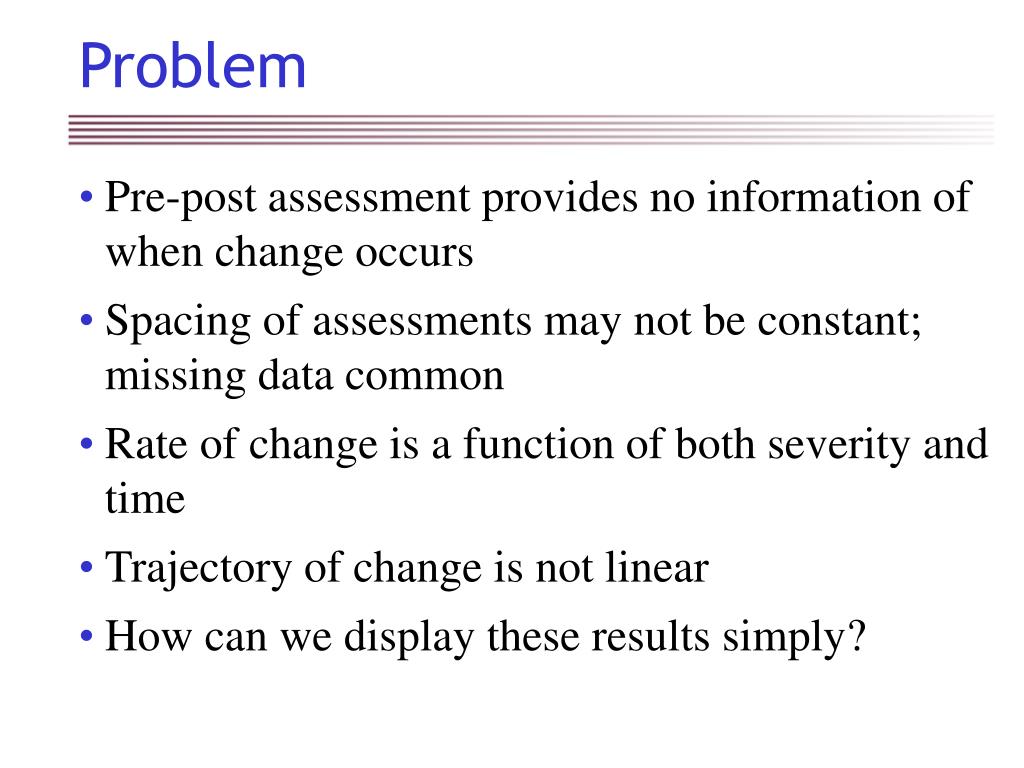 Problem

• Pre-post assessment provides no information of when change occurs

• Spacing of assessments may not be constant; missing data common

• Rate of change is a function of both severity and time

• Trajectory of change is not linear

• How can we display these results simply?